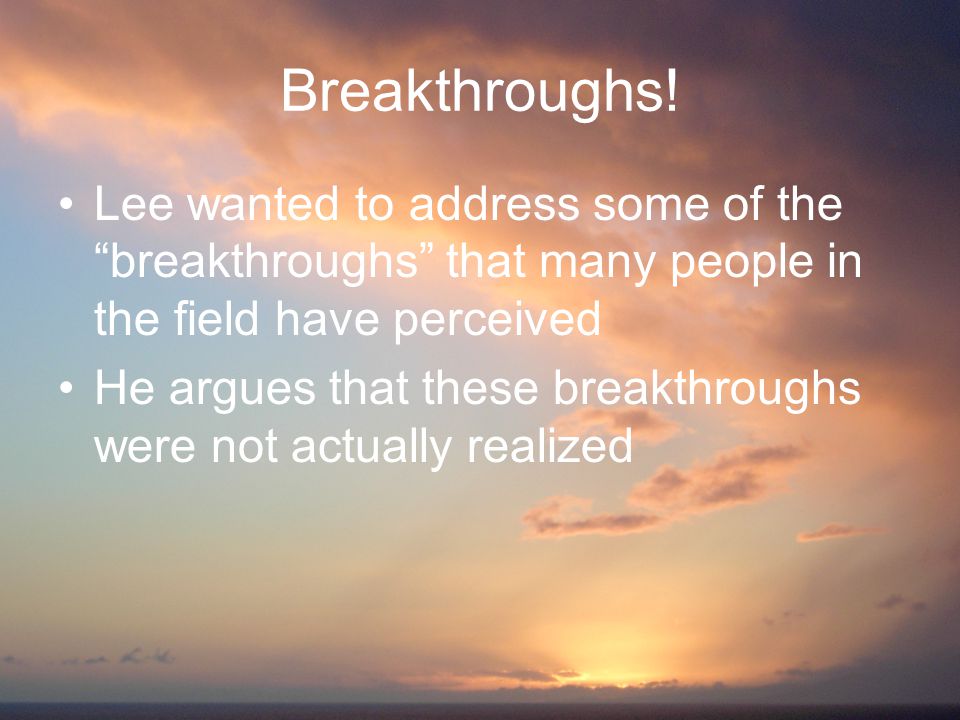 Breakthroughs!

• Lee wanted to address some of the “breakthroughs” that many people in the field have perceived
• He argues that these breakthroughs were not actually realized